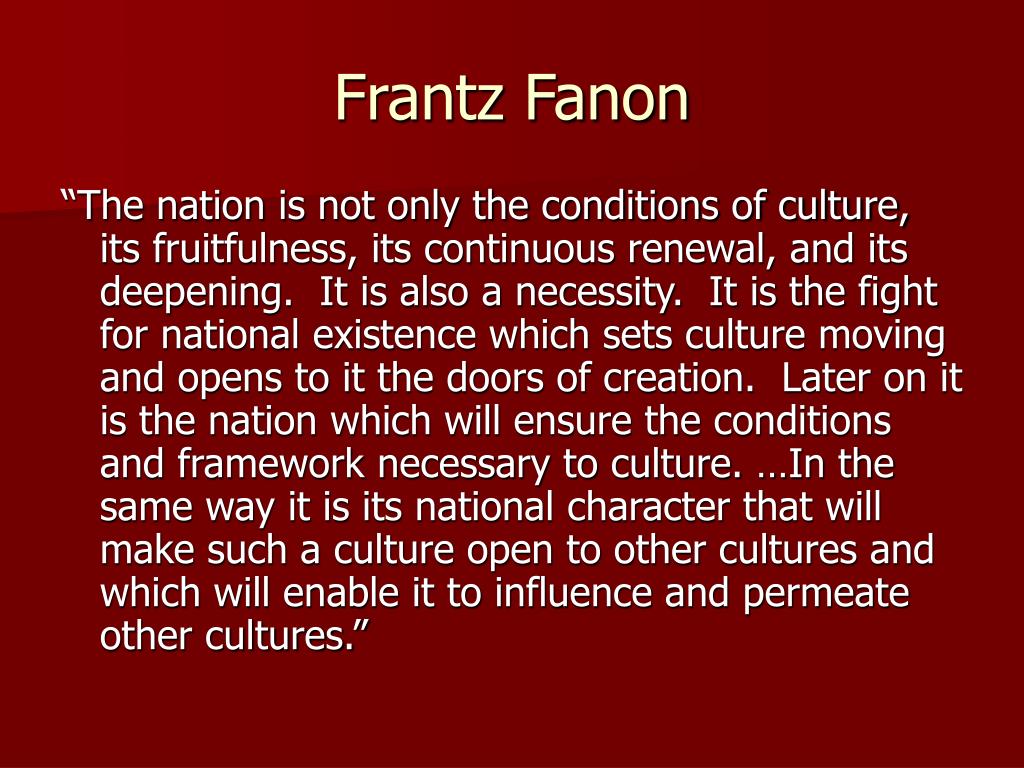 Frantz Fanon

“The nation is not only the conditions of culture, its fruitfulness, its continuous renewal, and its deepening. It is also a necessity. It is the fight for national existence which sets culture moving and opens to it the doors of creation. Later on it is the nation which will ensure the conditions and framework necessary to culture. …In the same way it is its national character that will make such a culture open to other cultures and which will enable it to influence and permeate other cultures.”